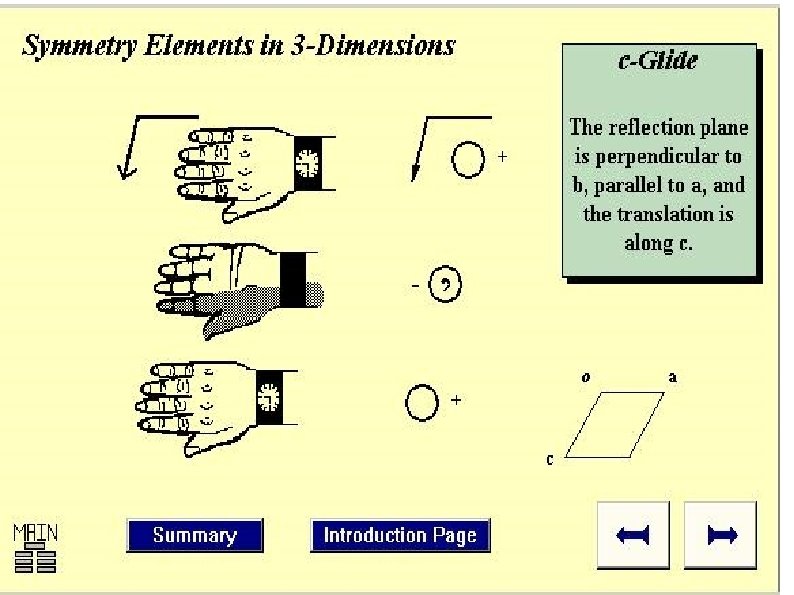 Symmetry Elements in 3-Dimensions

c-Glide

The reflection plane is perpendicular to b, parallel to a, and the translation is along c.

+

-

+

o

a

c

MAIN

Summary

Introduction Page